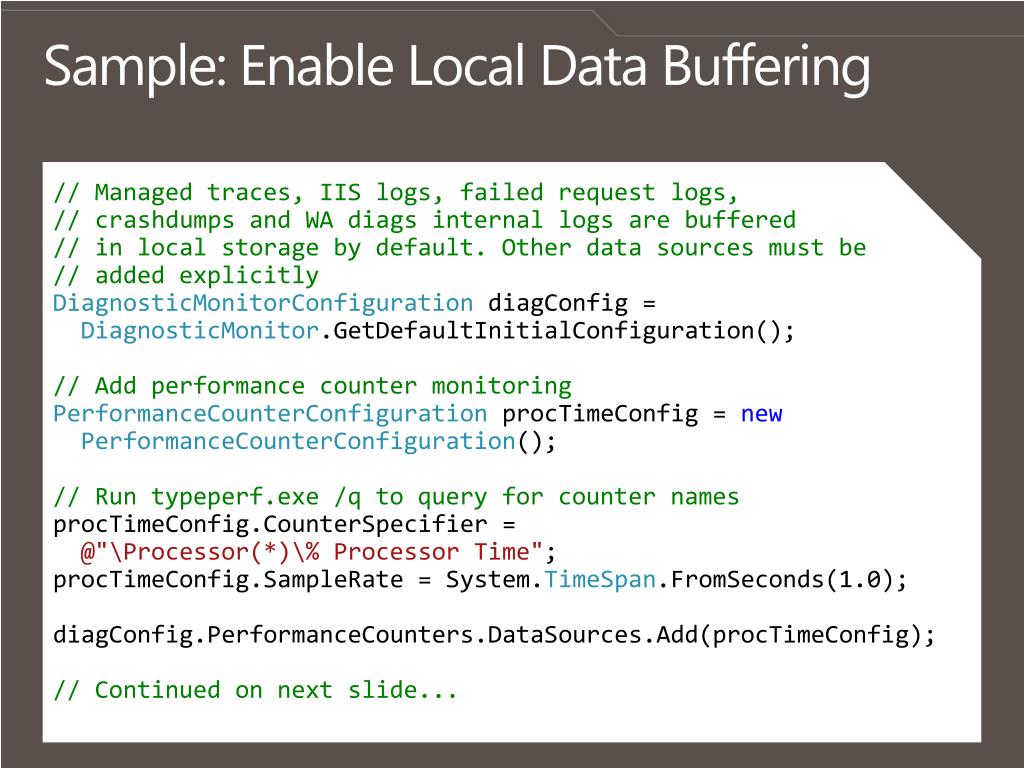 Sample: Enable Local Data Buffering

// Managed traces, IIS logs, failed request logs,
// crashdumps and WA diags internal logs are buffered
// in local storage by default. Other data sources must be
// added explicitly
DiagnosticMonitorConfiguration diagConfig =
  DiagnosticMonitor.GetDefaultInitialConfiguration();

// Add performance counter monitoring
PerformanceCounterConfiguration procTimeConfig = new
  PerformanceCounterConfiguration();

// Run typeperf.exe /q to query for counter names
procTimeConfig.CounterSpecifier =
  @"\Processor(*)\% Processor Time";
procTimeConfig.SampleRate = System.TimeSpan.FromSeconds(1.0);

diagConfig.PerformanceCounters.DataSources.Add(procTimeConfig);

// Continued on next slide...